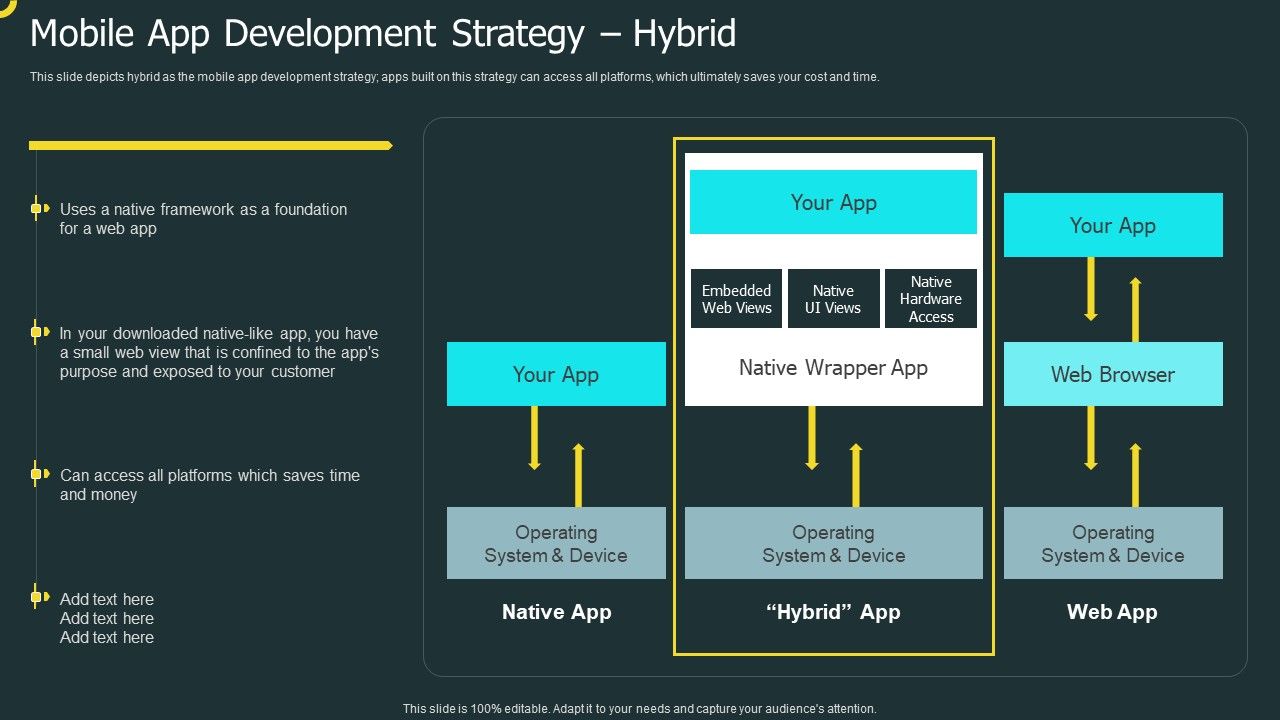 Mobile App Development Strategy – Hybrid

This slide depicts hybrid as the mobile app development strategy; apps built on this strategy can access all platforms, which ultimately saves your cost and time.

Uses a native framework as a foundation for a web app

In your downloaded native-like app, you have a small web view that is confined to the app's purpose and exposed to your customer

Can access all platforms which saves time and money

Add text here
Add text here
Add text here

Your App

Operating System & Device

Native App

Your App

Embedded Web Views

Native UI Views

Native Hardware Access

Native Wrapper App

Operating System & Device

"Hybrid" App

Your App

Web Browser

Operating System & Device

Web App

This slide is 100% editable. Adapt it to your needs and capture your audience's attention.